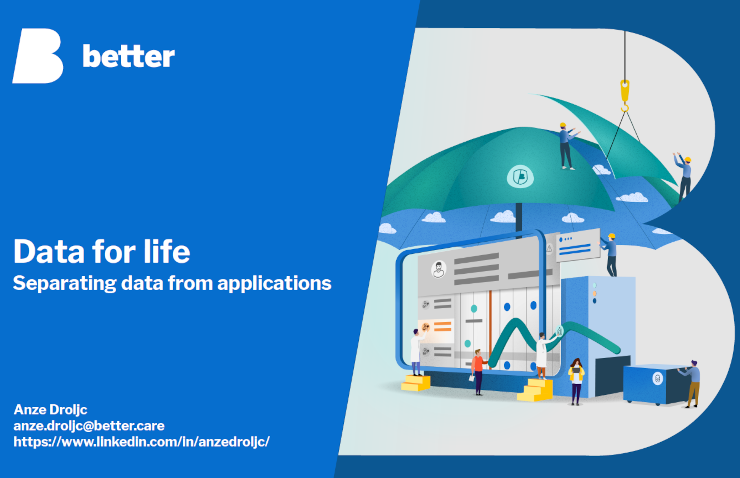 better

Data for life
Separating data from applications

Anze Droljc
anze.droljc@better.care
https://www.linkedin.com/in/anzedroljc/